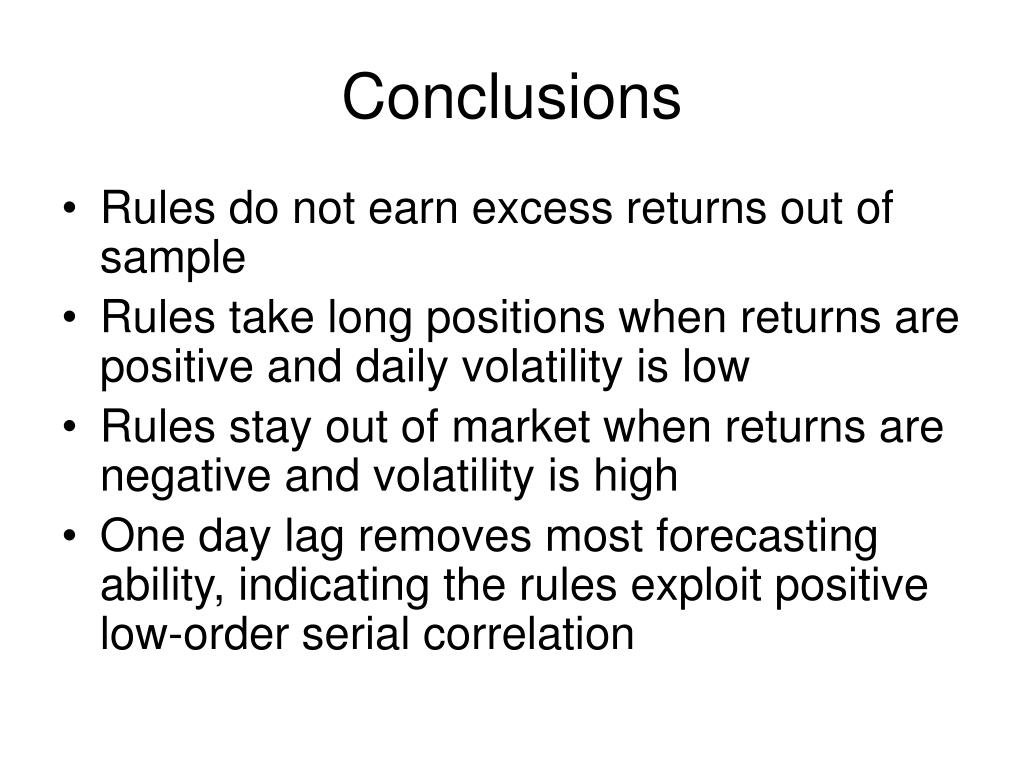 Conclusions

• Rules do not earn excess returns out of sample
• Rules take long positions when returns are positive and daily volatility is low
• Rules stay out of market when returns are negative and volatility is high
• One day lag removes most forecasting ability, indicating the rules exploit positive low-order serial correlation